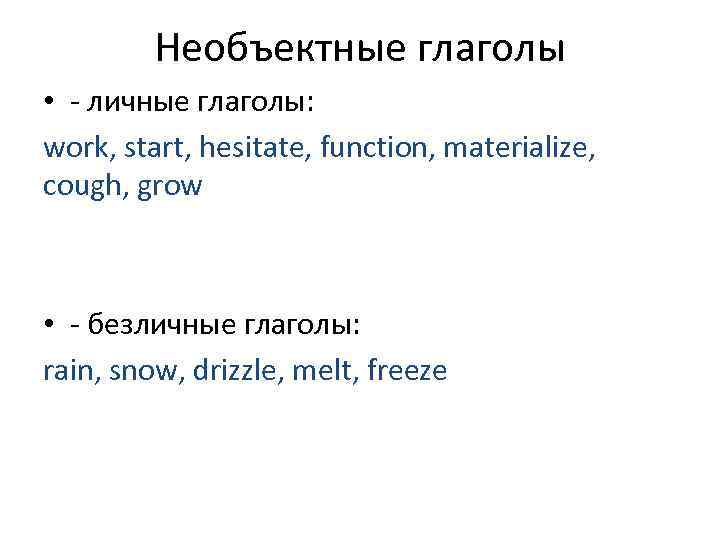 Необъектные глаголы

• - личные глаголы:

work, start, hesitate, function, materialize, cough, grow

• - безличные глаголы:

rain, snow, drizzle, melt, freeze